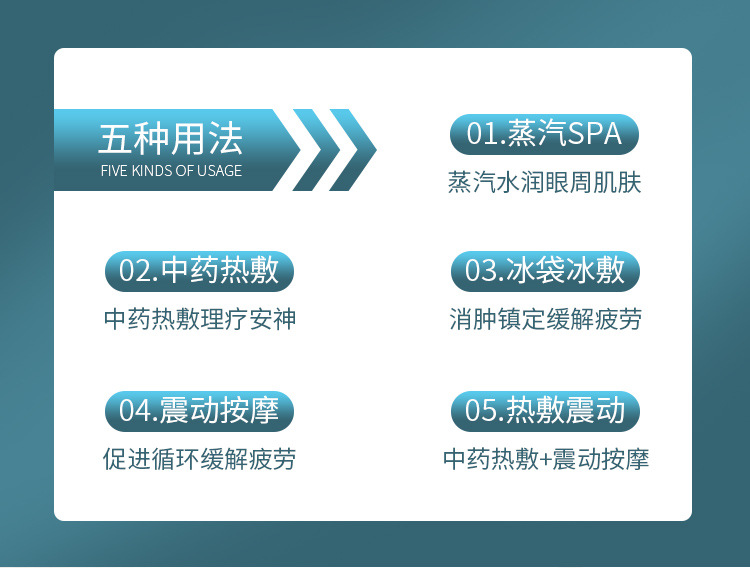 五种用法
FIVE KINDS OF USAGE

01.蒸汽SPA
蒸汽水润眼周肌肤

02.中药热敷
中药热敷理疗安神

03.冰袋冰敷
消肿镇定缓解疲劳

04.震动按摩
促进循环缓解疲劳

05.热敷震动
中药热敷+震动按摩